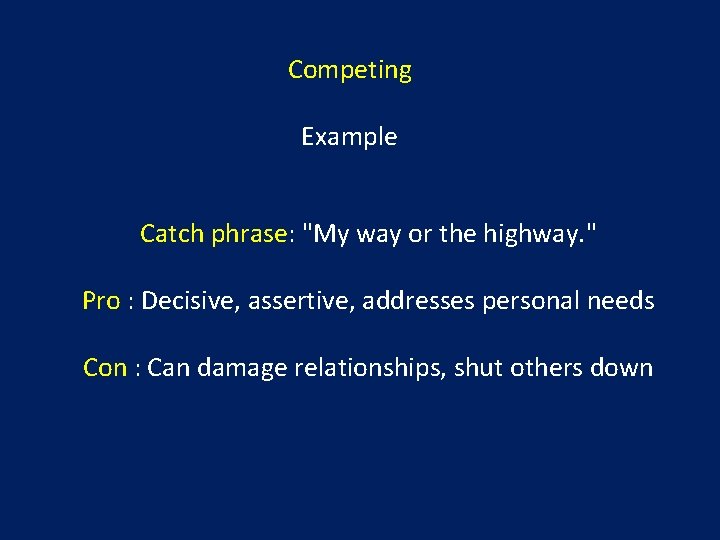 Competing

Example

Catch phrase: "My way or the highway."

Pro : Decisive, assertive, addresses personal needs

Con : Can damage relationships, shut others down